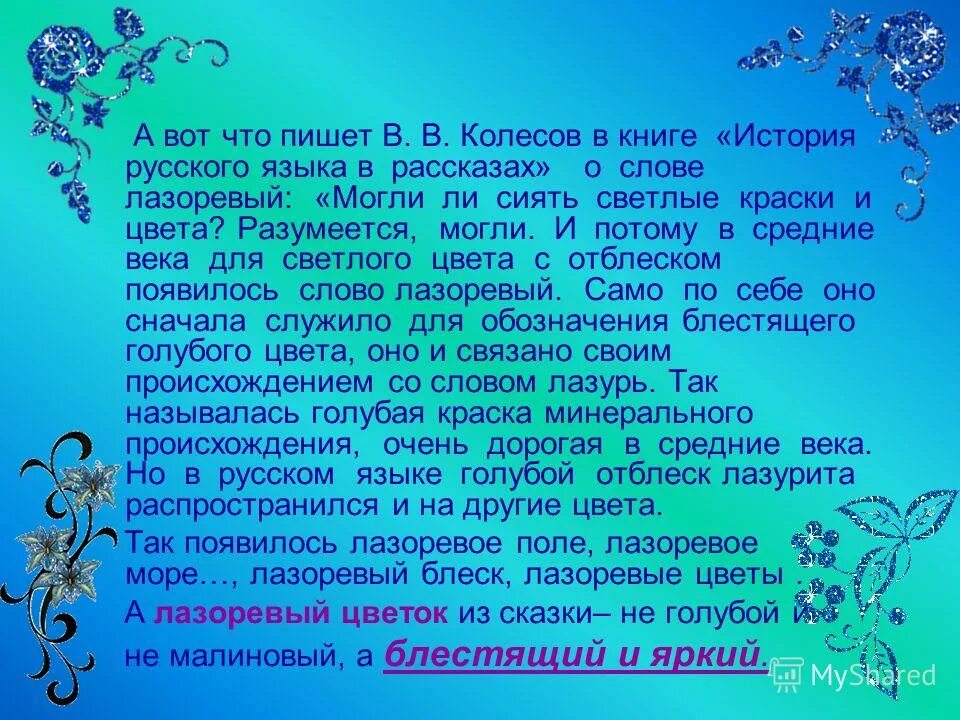 А вот что пишет В. В. Колесов в книге «История русского языка в рассказах» о слове лазоревый: «Могли ли сиять светлые краски и цвета? Разумеется, могли. И потому в средние века для светлого цвета с отблеском появилось слово лазоревый. Само по себе оно сначала служило для обозначения блестящего голубого цвета, оно и связано своим происхождением со словом лазурь. Так называлась голубая краска минерального происхождения, очень дорогая в средние века. Но в русском языке голубой отблеск лазурита распространился и на другие цвета.

Так появилось лазоревое поле, лазоревое море…, лазоревый блеск, лазоревые цветы .

А лазоревый цветок из сказки– не голубой и не малиновый, а блестящий и яркий.

MyShared